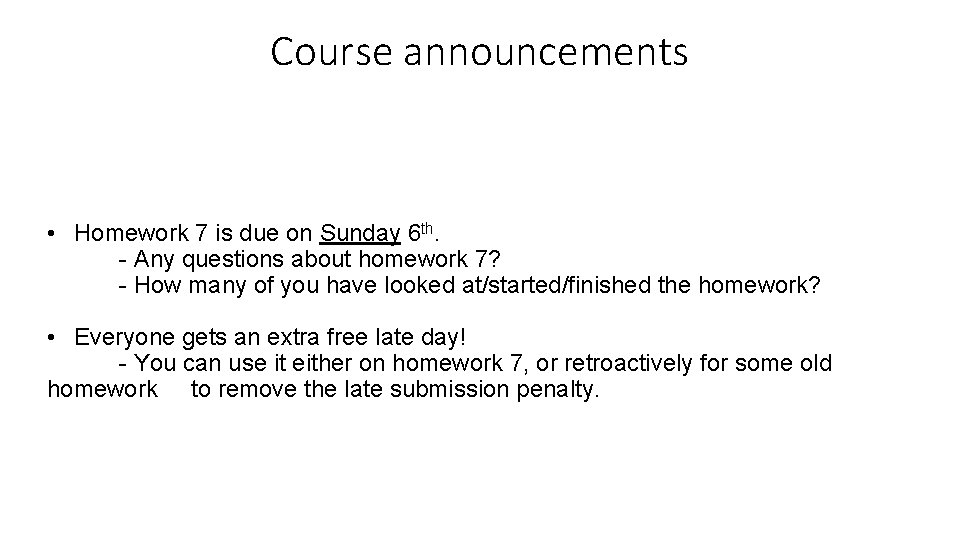 Course announcements

• Homework 7 is due on Sunday 6th.
- Any questions about homework 7?
- How many of you have looked at/started/finished the homework?

• Everyone gets an extra free late day!
- You can use it either on homework 7, or retroactively for some old homework to remove the late submission penalty.